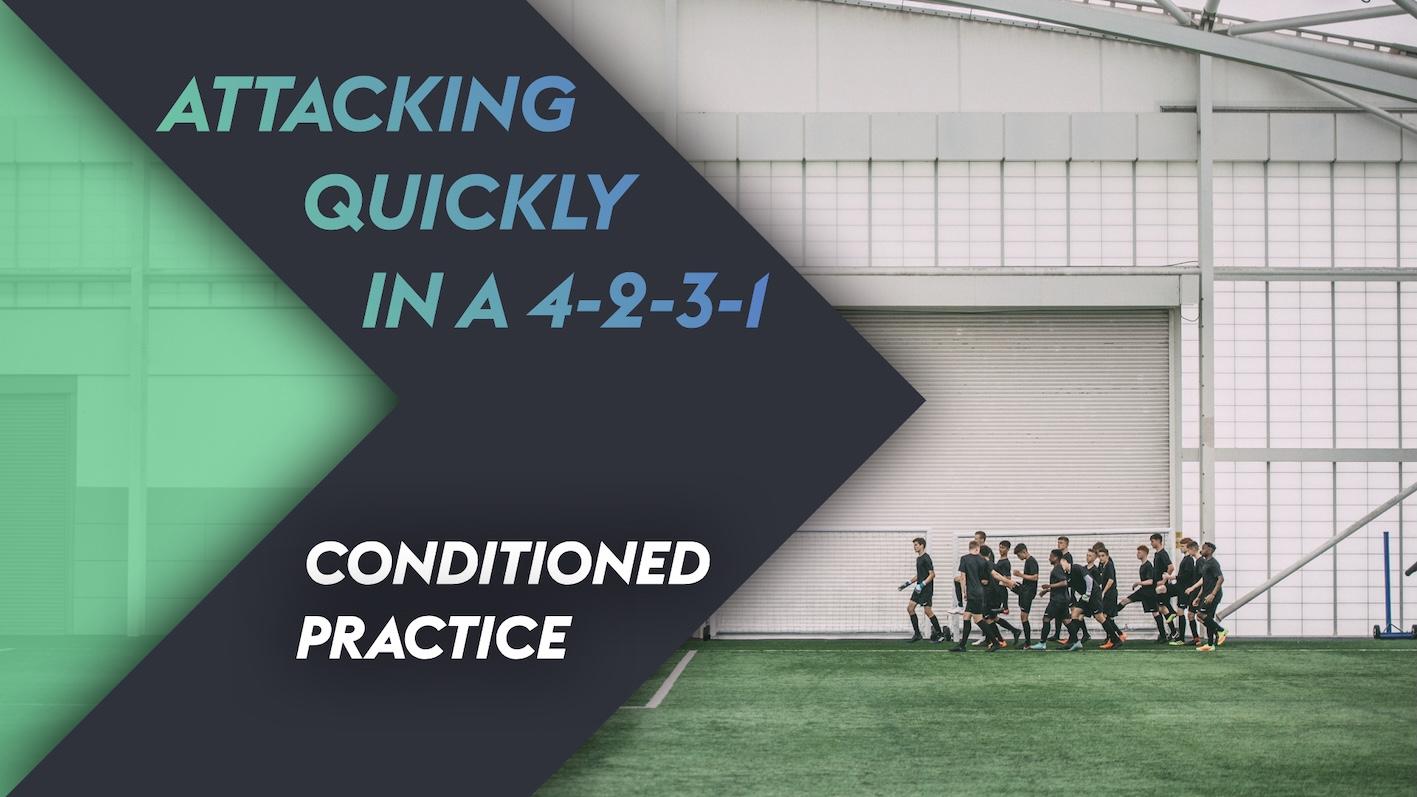 ATTACKING QUICKLY IN A 4-2-3-1

CONDITIONED PRACTICE